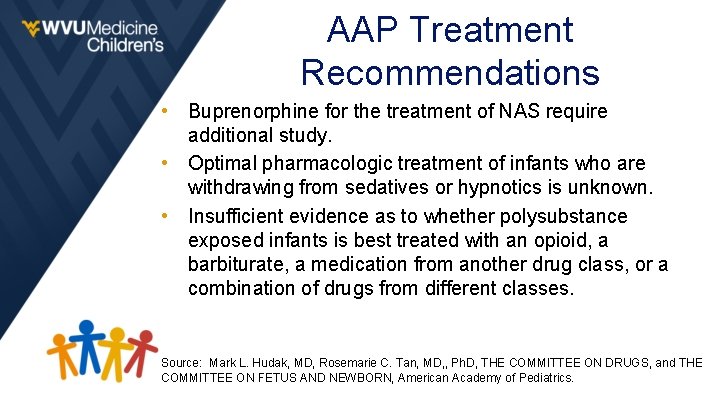 WVUMedicine Children's

AAP Treatment Recommendations

• Buprenorphine for the treatment of NAS require additional study.

• Optimal pharmacologic treatment of infants who are withdrawing from sedatives or hypnotics is unknown.

• Insufficient evidence as to whether polysubstance exposed infants is best treated with an opioid, a barbiturate, a medication from another drug class, or a combination of drugs from different classes.

Source: Mark L. Hudak, MD, Rosemarie C. Tan, MD,, PhD, THE COMMITTEE ON DRUGS, and THE COMMITTEE ON FETUS AND NEWBORN, American Academy of Pediatrics.